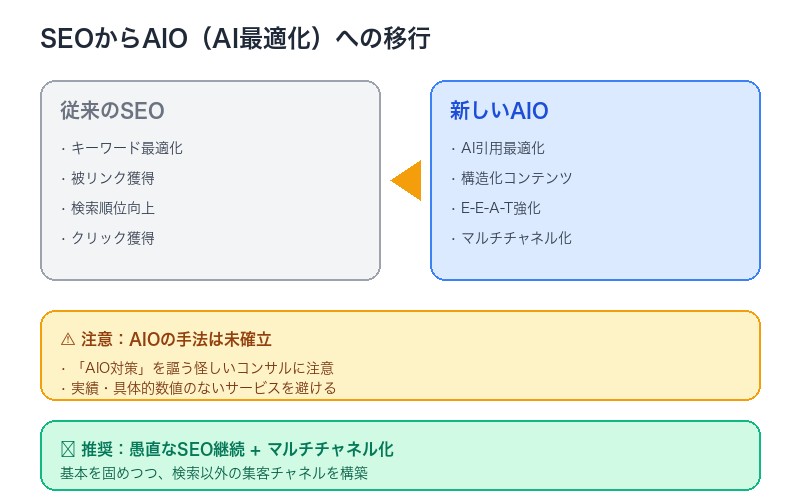 SEOからAIO（AI最適化）への移行

従来のSEO

・キーワード最適化
・被リンク獲得
・検索順位向上
・クリック獲得

新しいAIO

・AI引用最適化
・構造化コンテンツ
・E-E-A-T強化
・マルチチャネル化

⚠ 注意：AIOの手法は未確立

・「AIO対策」を謳う怪しいコンサルに注意
・実績・具体的数値のないサービスを避ける

☒ 推奨：愚直なSEO継続 + マルチチャネル化

基本を固めつつ、検索以外の集客チャネルを構築